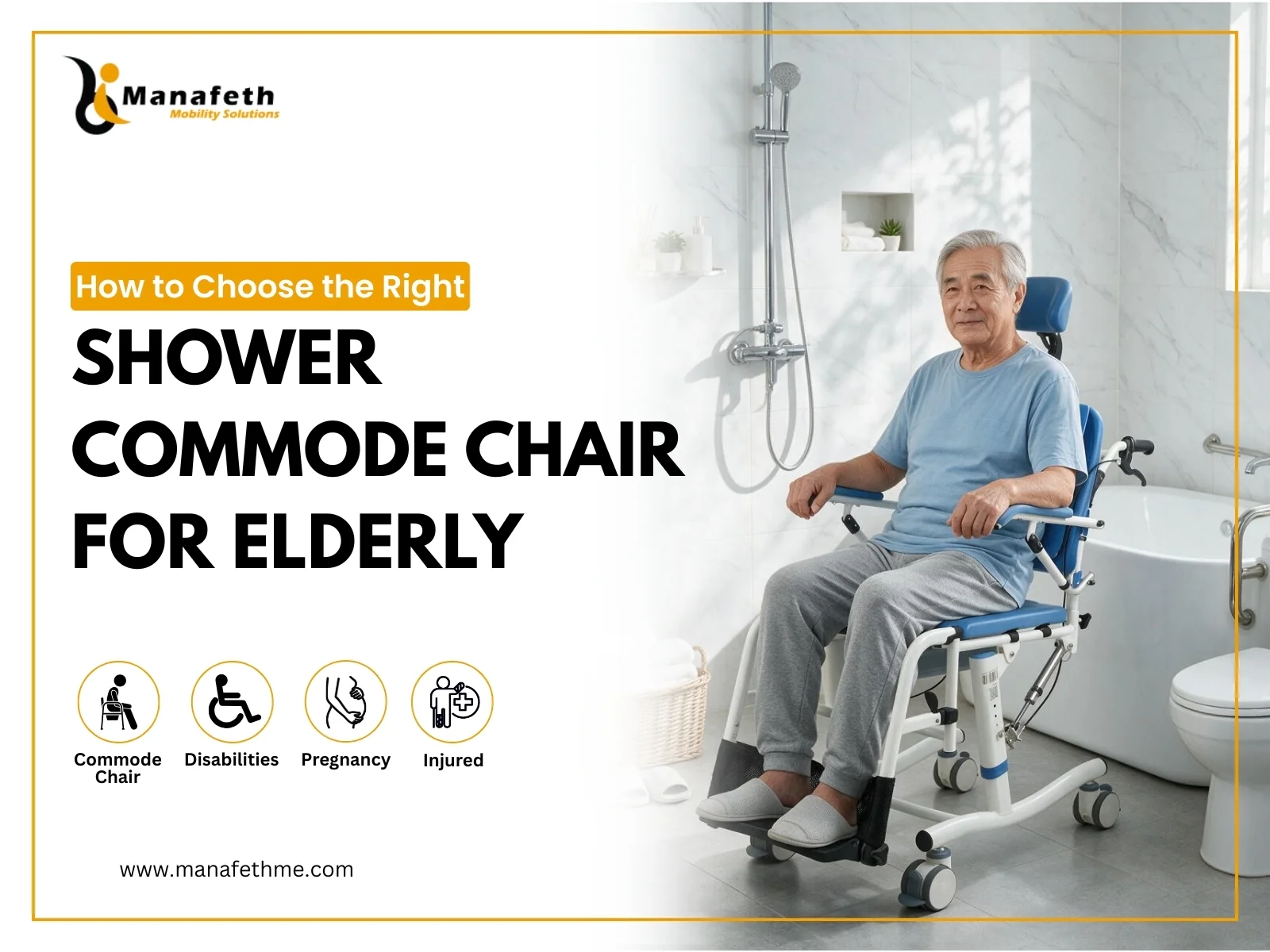 Manafeth
Mobility Solutions

How to Choose the Right

SHOWER COMMODE CHAIR FOR ELDERLY

Commode Chair

Disabilities

Pregnancy

Injured

www.manafethme.com